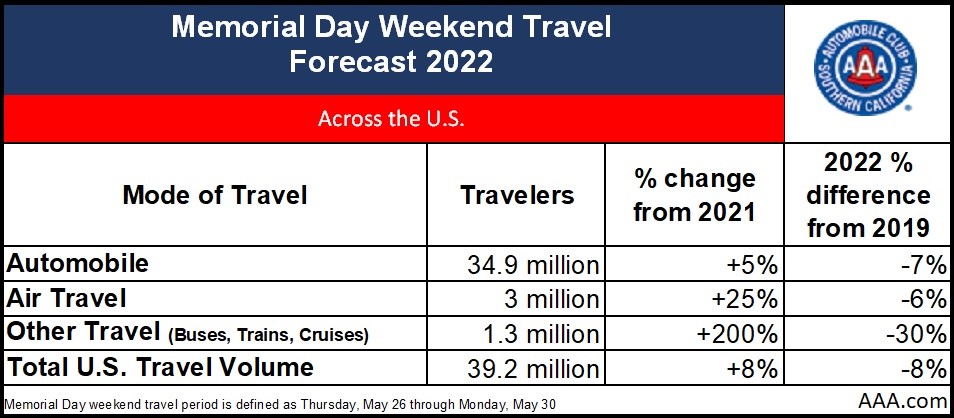 Memorial Day Weekend Travel Forecast 2022

AUTOMOBILE CLUB AAA SOUTHERN CALIFORNIA

Across the U.S.

| Mode of Travel | Travelers | % change from 2021 | 2022 % difference from 2019 |
|---|---|---|---|
| Automobile | 34.9 million | +5% | -7% |
| Air Travel | 3 million | +25% | -6% |
| Other Travel (Buses, Trains, Cruises) | 1.3 million | +200% | -30% |
| Total U.S. Travel Volume | 39.2 million | +8% | -8% |

Memorial Day weekend travel period is defined as Thursday, May 26 through Monday, May 30

AAA.com